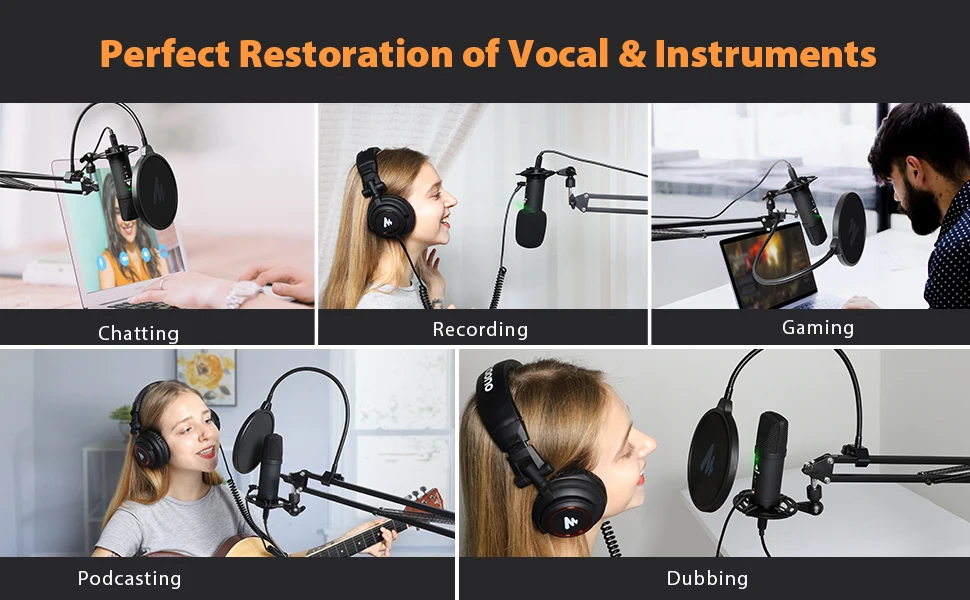 Perfect Restoration of Vocal & Instruments

Chatting

Recording

Gaming

Podcasting

Dubbing